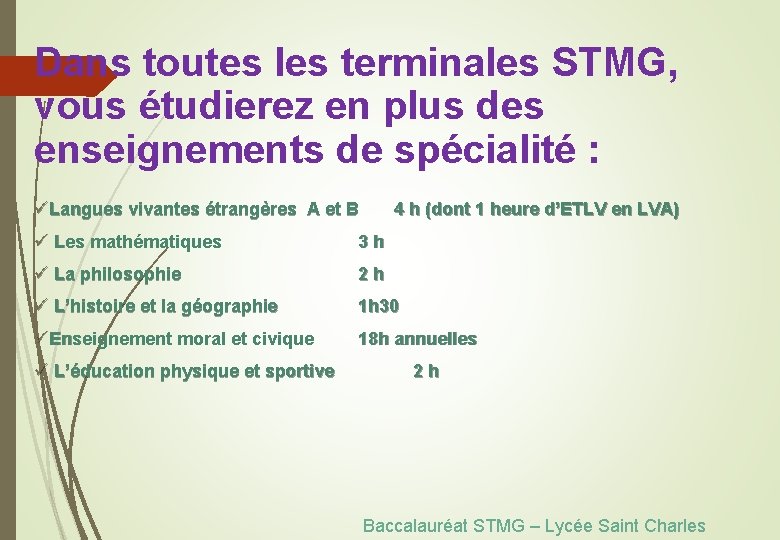 Dans toutes les terminales STMG, vous étudierez en plus des enseignements de spécialité :

✓Langues vivantes étrangères A et B 4 h (dont 1 heure d'ETLV en LVA)

✓ Les mathématiques 3 h

✓ La philosophie 2 h

✓ L'histoire et la géographie 1h30

✓Enseignement moral et civique 18h annuelles

✓ L'éducation physique et sportive 2 h

Baccalauréat STMG – Lycée Saint Charles